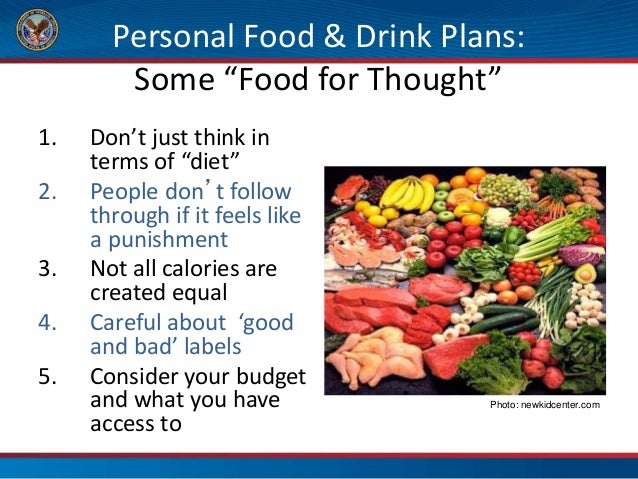 Personal Food & Drink Plans:

Some “Food for Thought”

1. Don’t just think in terms of “diet”
2. People don’t follow through if it feels like a punishment
3. Not all calories are created equal
4. Careful about ‘good and bad’ labels
5. Consider your budget and what you have access to

Photo: newkidcenter.com